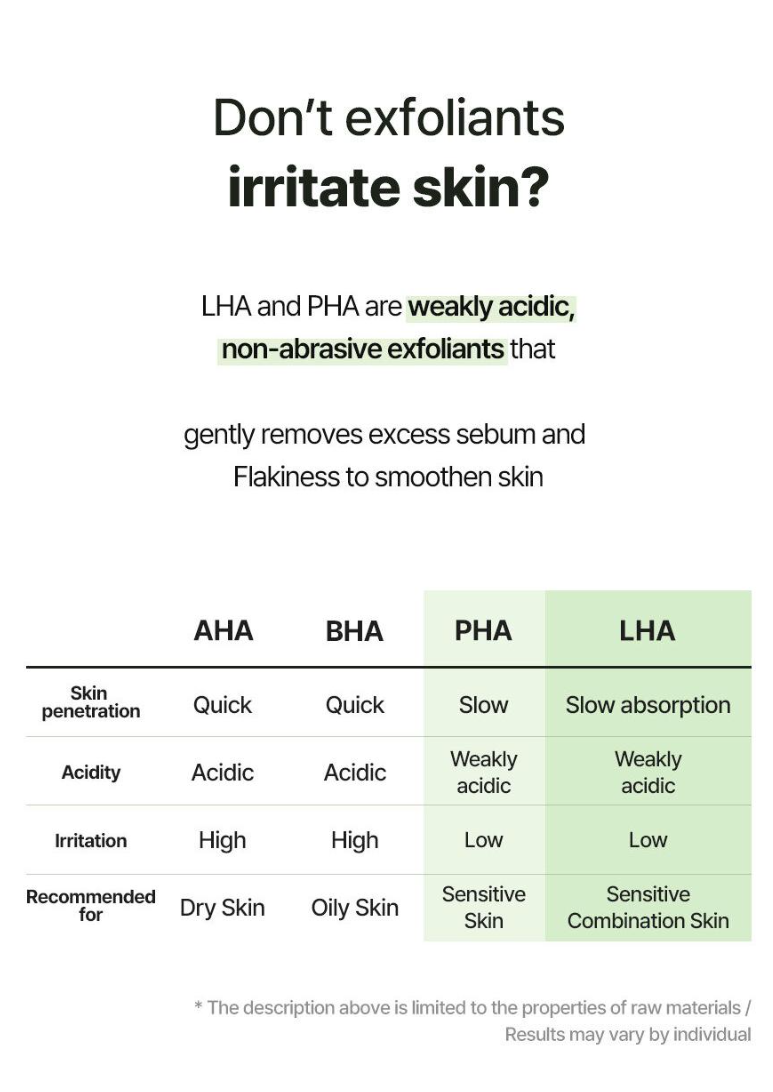 Don't exfoliants
irritate skin?

LHA and PHA are weakly acidic, non-abrasive exfoliants that

gently removes excess sebum and Flakiness to smoothen skin

| | AHA | BHA | PHA | LHA |
|---|---|---|---|---|
| Skin penetration | Quick | Quick | Slow | Slow absorption |
| Acidity | Acidic | Acidic | Weakly acidic | Weakly acidic |
| Irritation | High | High | Low | Low |
| Recommended for | Dry Skin | Oily Skin | Sensitive Skin | Sensitive Combination Skin |

* The description above is limited to the properties of raw materials / Results may vary by individual